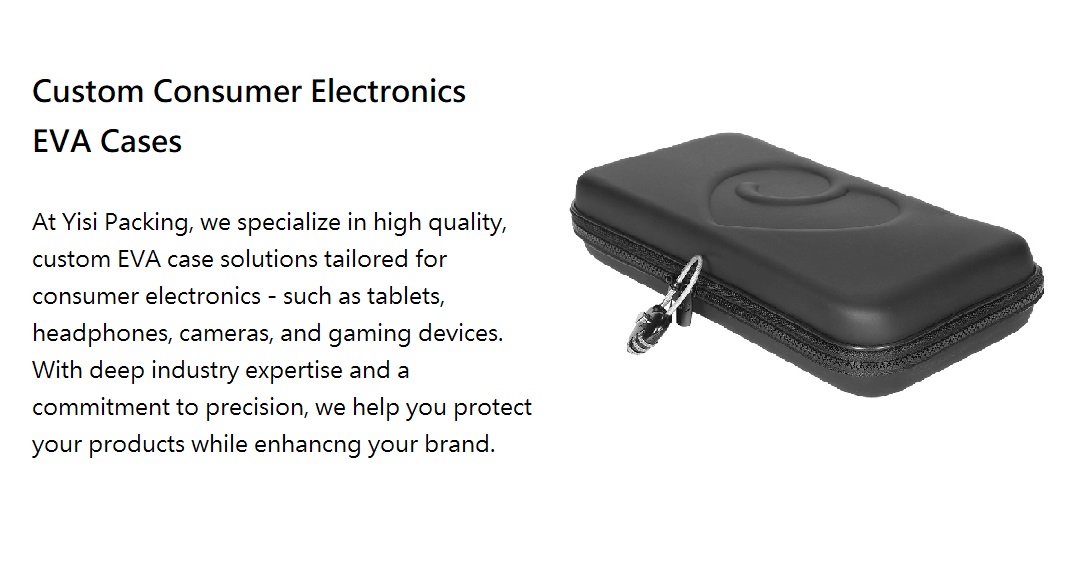 Custom Consumer Electronics EVA Cases

At Yisi Packing, we specialize in high quality, custom EVA case solutions tailored for consumer electronics - such as tablets, headphones, cameras, and gaming devices. With deep industry expertise and a commitment to precision, we help you protect your products while enhancng your brand.